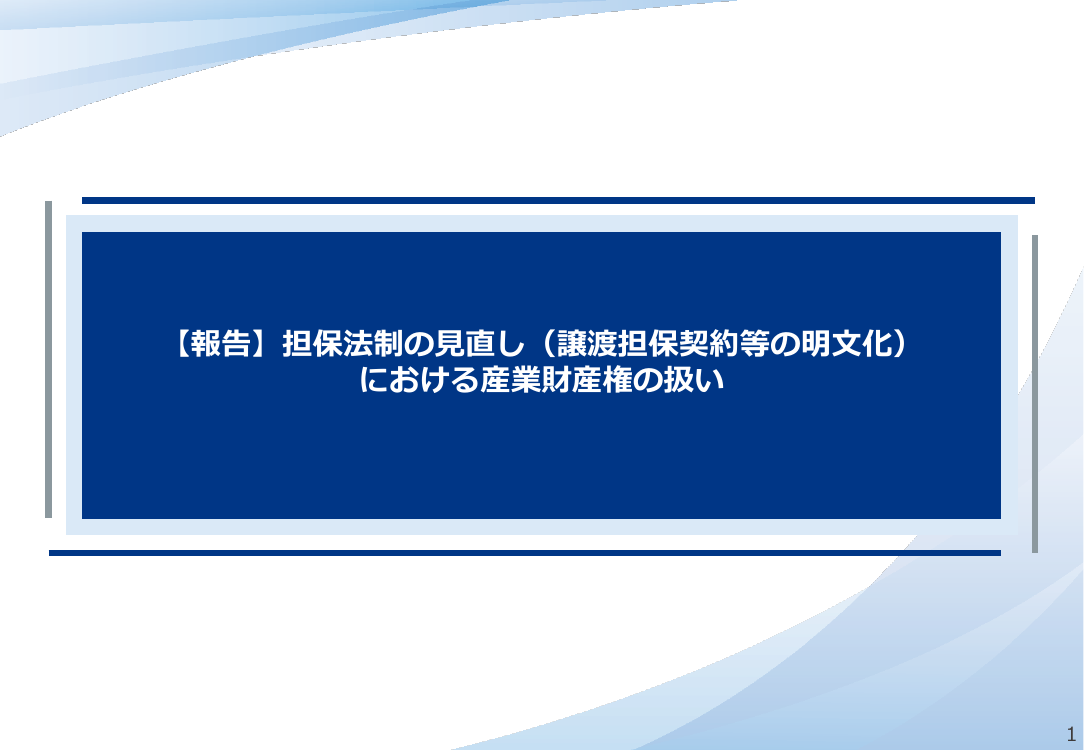 【報告】担保法制の見直し（譲渡担保契約等の明文化）における産業財産権の扱い

1